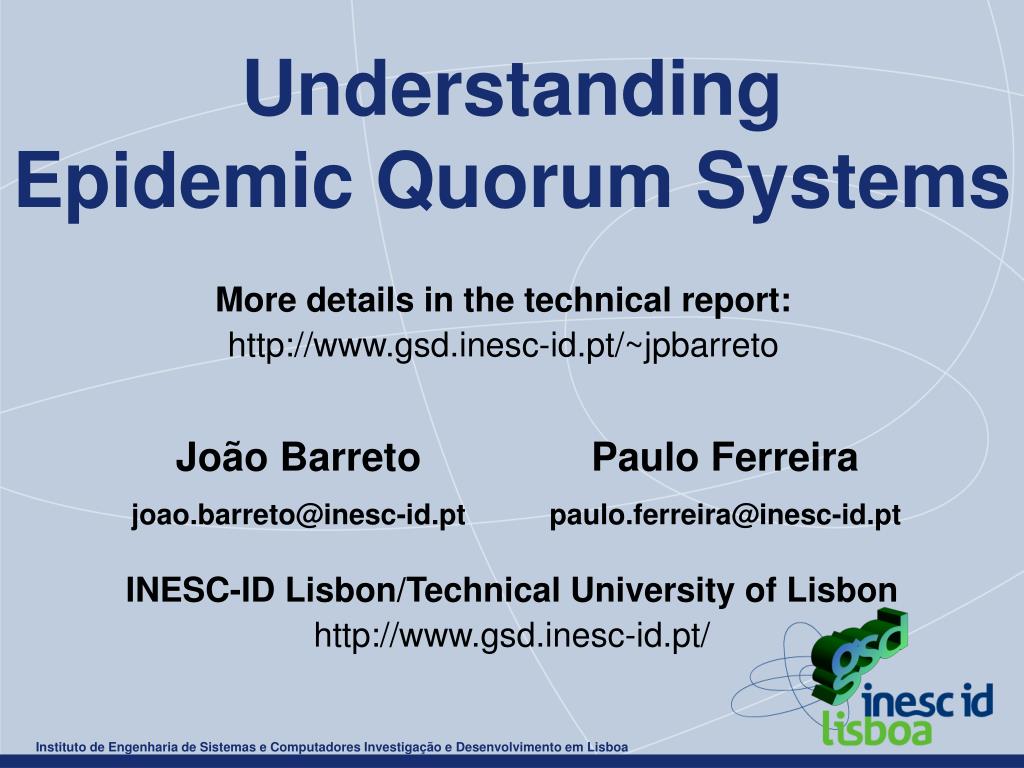 Understanding
Epidemic Quorum Systems

More details in the technical report:
http://www.gsd.inesc-id.pt/~jpbarreto

João Barreto
joao.barreto@inesc-id.pt

Paulo Ferreira
paulo.ferreira@inesc-id.pt

INESC-ID Lisbon/Technical University of Lisbon
http://www.gsd.inesc-id.pt/

gsd
inesc id
lisboa

Instituto de Engenharia de Sistemas e Computadores Investigação e Desenvolvimento em Lisboa